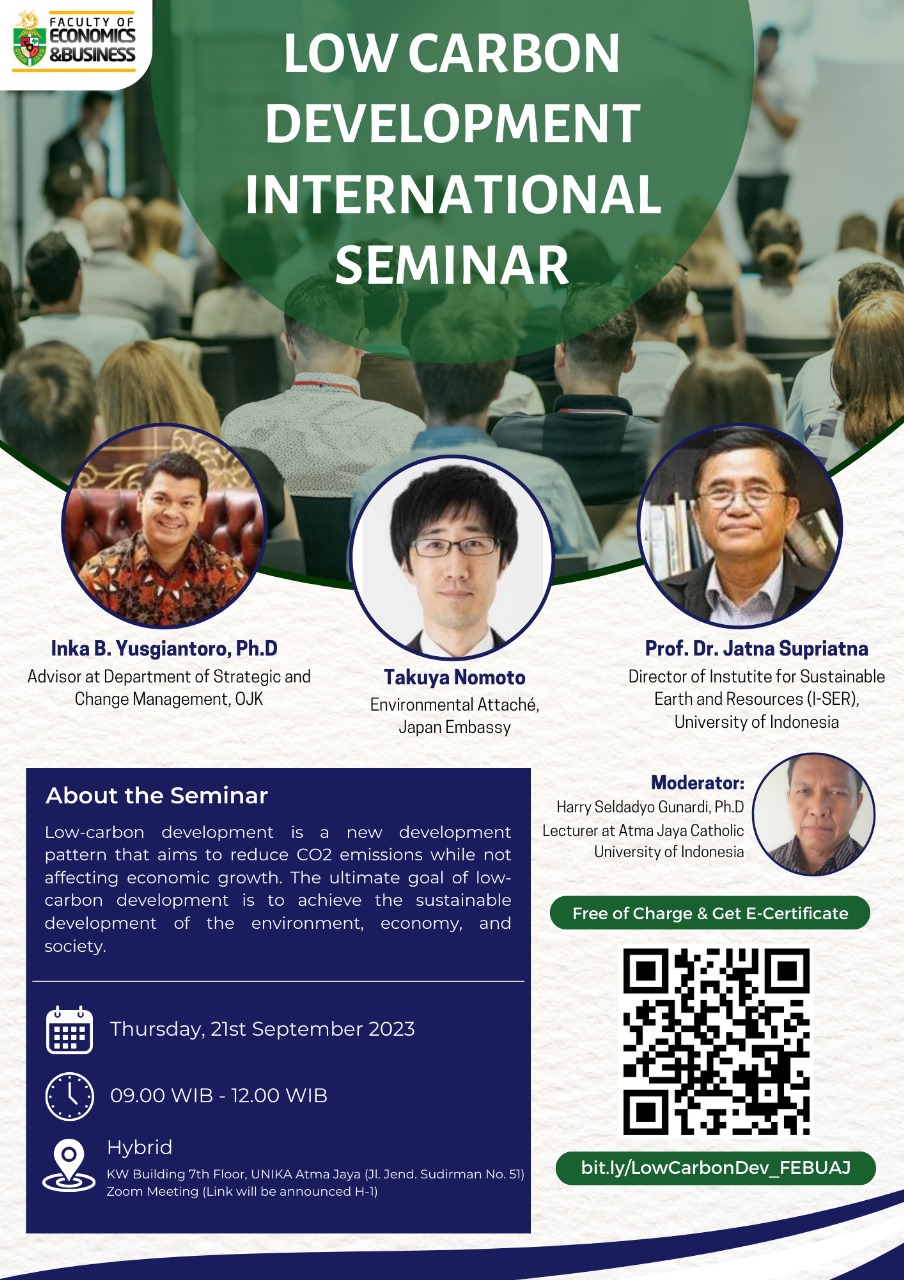 FACULTY OF ECONOMICS &BUSINESS

LOW CARBON DEVELOPMENT INTERNATIONAL SEMINAR

Inka B. Yusgiantoro, Ph.D
Advisor at Department of Strategic and Change Management, OJK

Takuya Nomoto
Environmental Attaché, Japan Embassy

Prof. Dr. Jatna Supriatna
Director of Instutite for Sustainable Earth and Resources (I-SER), University of Indonesia

About the Seminar

Low-carbon development is a new development pattern that aims to reduce CO2 emissions while not affecting economic growth. The ultimate goal of low-carbon development is to achieve the sustainable development of the environment, economy, and society.

Thursday, 21st September 2023

09.00 WIB - 12.00 WIB

Hybrid
KW Building 7th Floor, UNIKA Atma Jaya (Jl. Jend. Sudirman No. 51)
Zoom Meeting (Link will be announced H-1)

Moderator:
Harry Seldadyo Gunardi, Ph.D
Lecturer at Atma Jaya Catholic University of Indonesia

Free of Charge & Get E-Certificate

bit.ly/LowCarbonDev_FEBUAJ